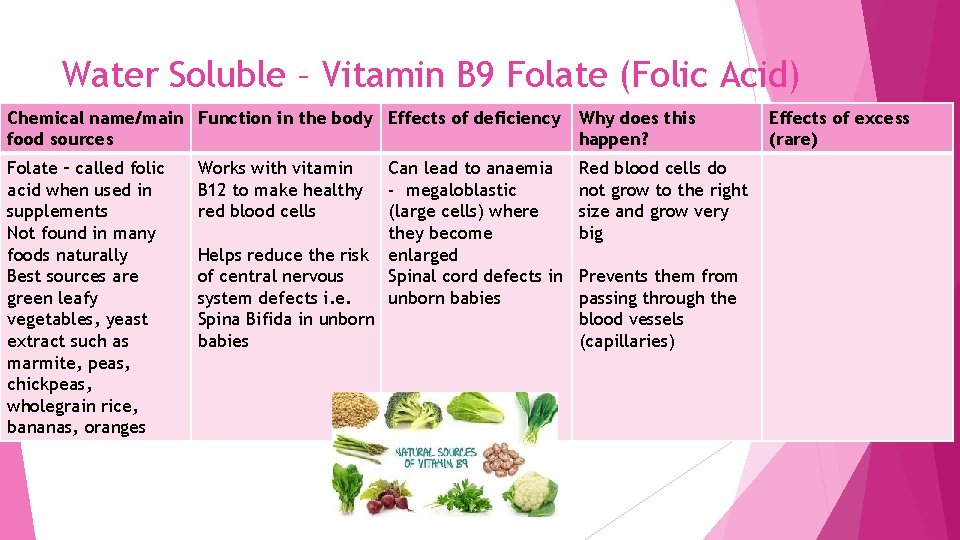 Water Soluble – Vitamin B9 Folate (Folic Acid)

| Chemical name/main food sources | Function in the body | Effects of deficiency | Why does this happen? | Effects of excess (rare) |
|---|---|---|---|---|
| Folate – called folic acid when used in supplements Not found in many foods naturally Best sources are green leafy vegetables, yeast extract such as marmite, peas, chickpeas, wholegrain rice, bananas, oranges | Works with vitamin B12 to make healthy red blood cells Helps reduce the risk of central nervous system defects i.e. Spina Bifida in unborn babies | Can lead to anaemia - megaloblastic (large cells) where they become enlarged Spinal cord defects in unborn babies | Red blood cells do not grow to the right size and grow very big Prevents them from passing through the blood vessels (capillaries) | |

NATURAL SOURCES OF VITAMIN B9